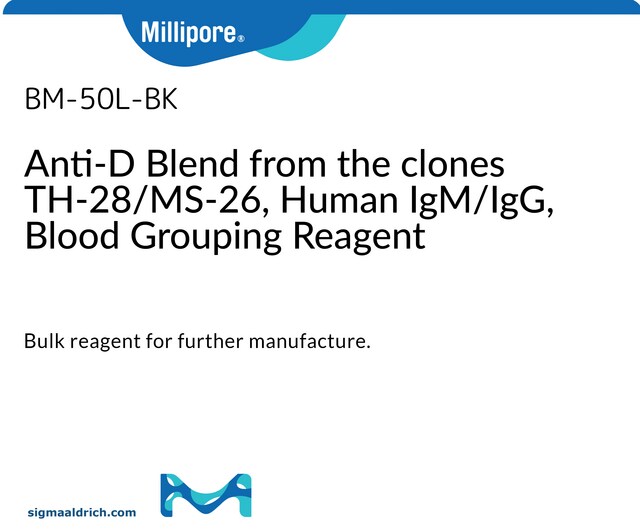 Millipore®

BM-50L-BK

Anti-D Blend from the clones TH-28/MS-26, Human IgM/IgG, Blood Grouping Reagent

Bulk reagent for further manufacture.

sigmaaldrich.com